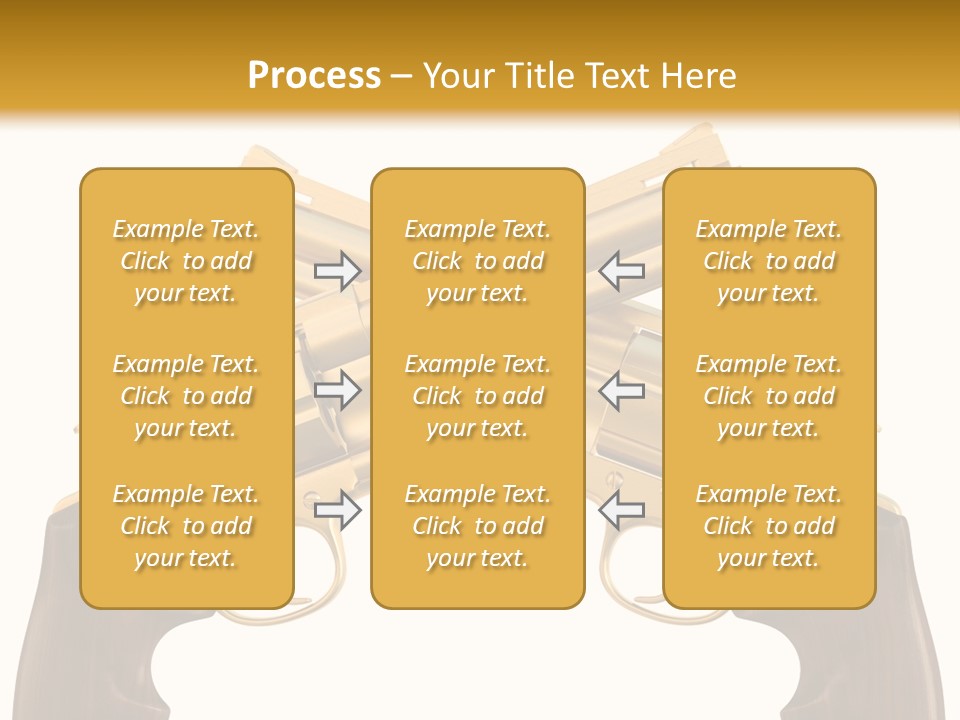 Process – Your Title Text Here

Example Text. Click to add your text.

Example Text. Click to add your text.

Example Text. Click to add your text.

Example Text. Click to add your text.

Example Text. Click to add your text.

Example Text. Click to add your text.

Example Text. Click to add your text.

Example Text. Click to add your text.

Example Text. Click to add your text.